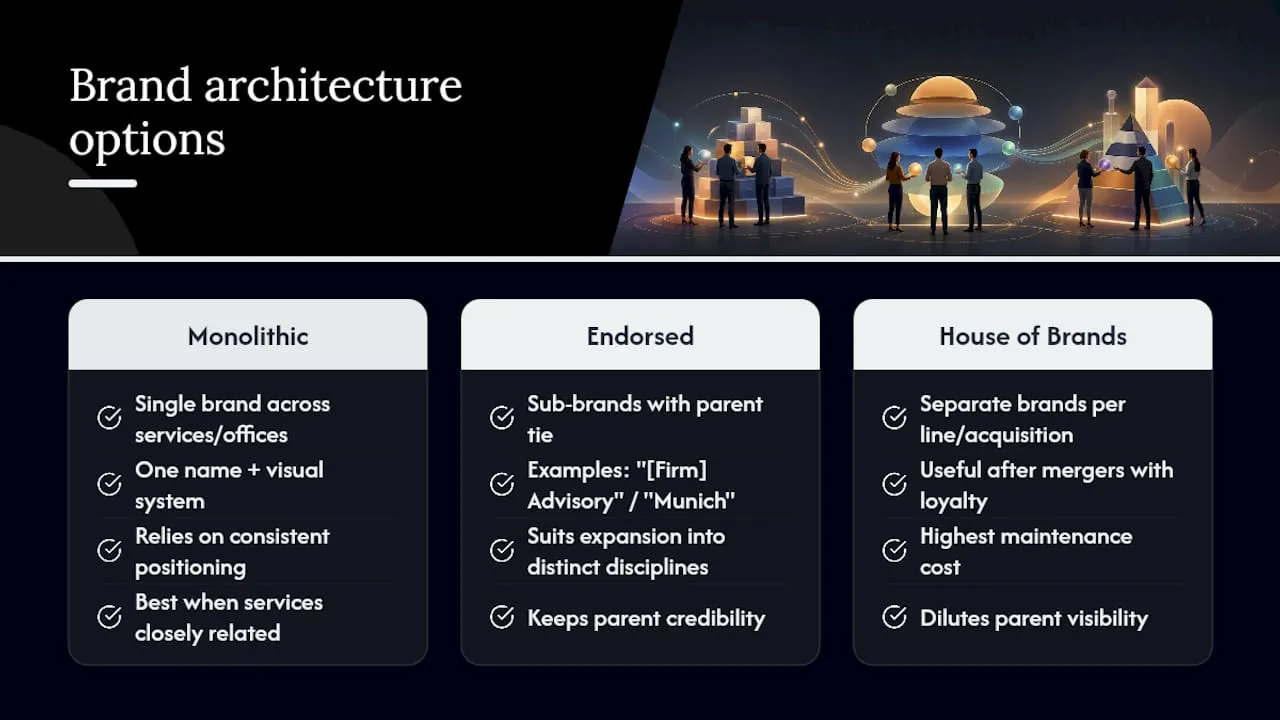 Brand architecture options

Monolithic

Single brand across services/offices

One name + visual system

Relies on consistent positioning

Best when services closely related

Endorsed

Sub-brands with parent tie

Examples: "[Firm] Advisory" / "Munich"

Suits expansion into distinct disciplines

Keeps parent credibility

House of Brands

Separate brands per line/acquisition

Useful after mergers with loyalty

Highest maintenance cost

Dilutes parent visibility